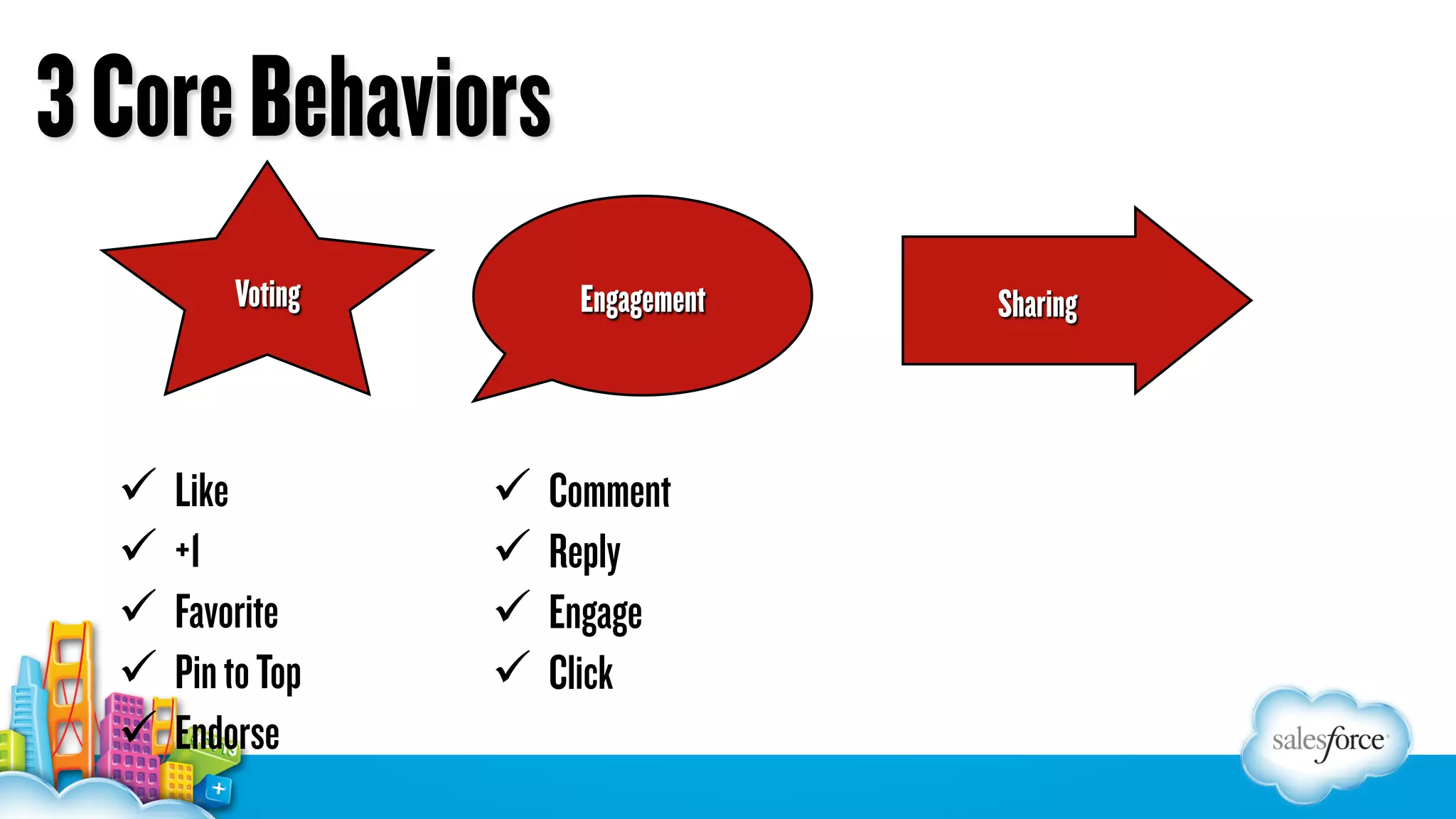 3 Core Behaviors

Voting

Engagement

Sharing

✓ Like
✓ +1
✓ Favorite
✓ Pin to Top
✓ Endorse

✓ Comment
✓ Reply
✓ Engage
✓ Click

salesforce